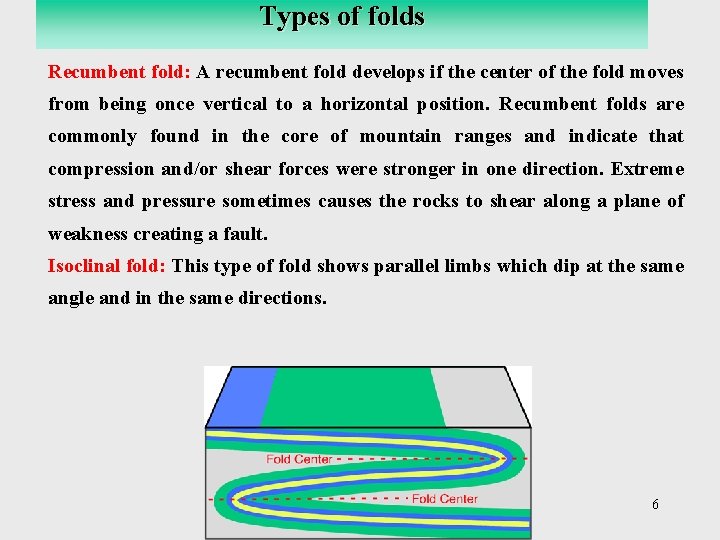 Types of folds

Recumbent fold: A recumbent fold develops if the center of the fold moves from being once vertical to a horizontal position. Recumbent folds are commonly found in the core of mountain ranges and indicate that compression and/or shear forces were stronger in one direction. Extreme stress and pressure sometimes causes the rocks to shear along a plane of weakness creating a fault.

Isoclinal fold: This type of fold shows parallel limbs which dip at the same angle and in the same directions.

Fold Center

Fold Center

6